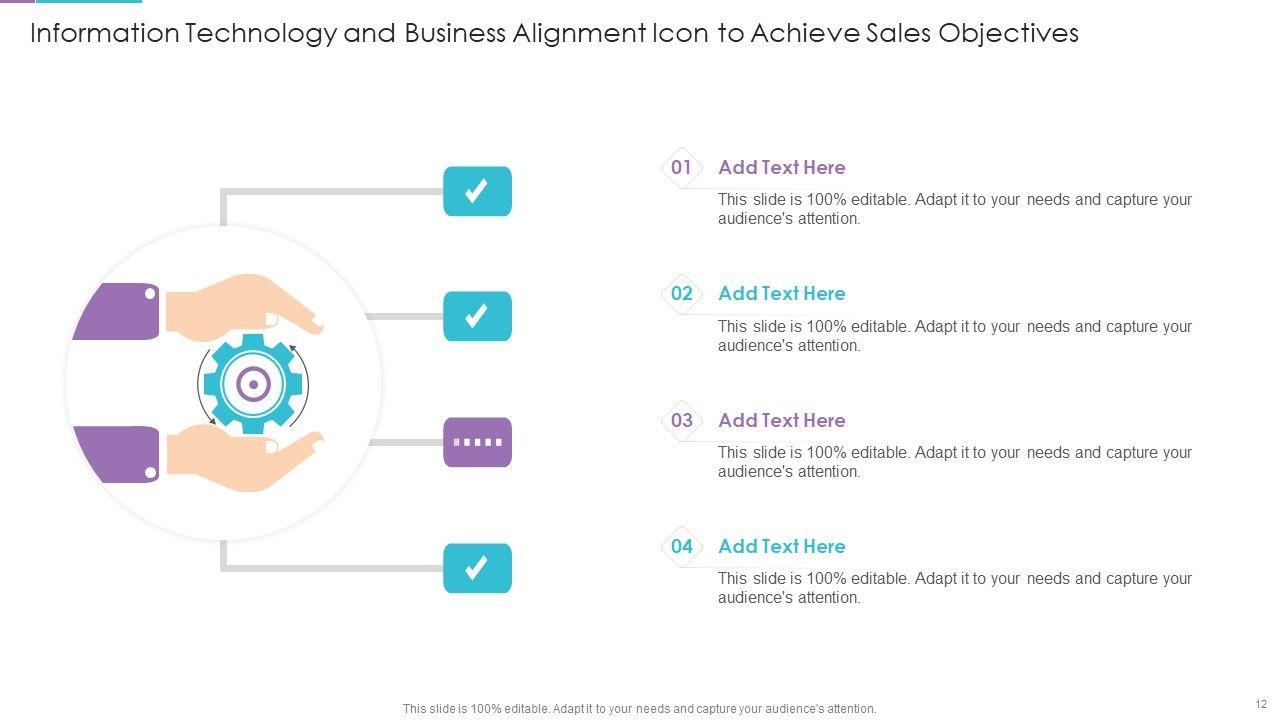 Information Technology and Business Alignment Icon to Achieve Sales Objectives

01 Add Text Here
This slide is 100% editable. Adapt it to your needs and capture your audience's attention.

02 Add Text Here
This slide is 100% editable. Adapt it to your needs and capture your audience's attention.

03 Add Text Here
This slide is 100% editable. Adapt it to your needs and capture your audience's attention.

04 Add Text Here
This slide is 100% editable. Adapt it to your needs and capture your audience's attention.

This slide is 100% editable. Adapt it to your needs and capture your audience's attention.

12